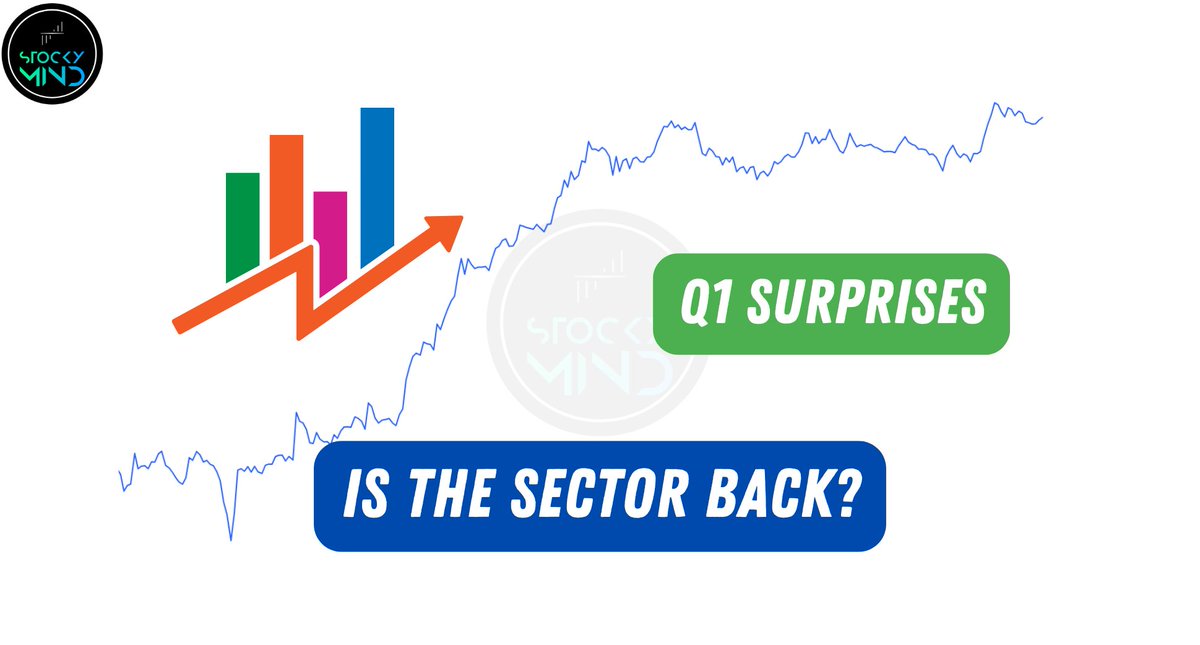 STOCKY MIND

STOCKY MIND

Q1 SURPRISES

IS THE SECTOR BACK?